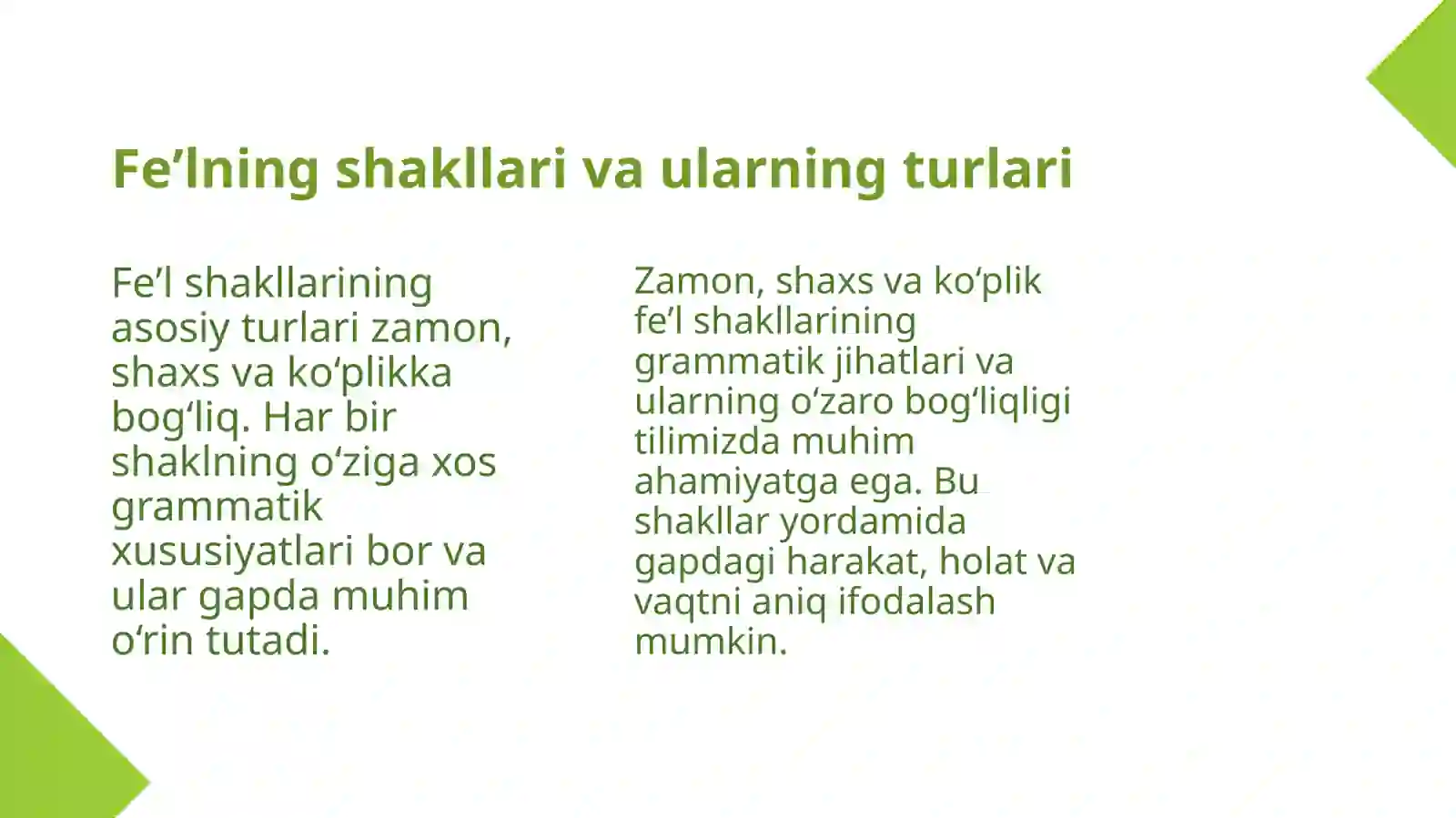 Fe’lning shakllari va ularning turlari

Fe’l shakllarining asosiy turlari zamon, shaxs va ko‘plikka bog‘liq. Har bir shaklning o‘ziga xos grammatik xususiyatlari bor va ular gapda muhim o‘rin tutadi.

Zamon, shaxs va ko‘plik fe’l shakllarining grammatik jihatlari va ularning o‘zaro bog‘liqligi tilimizda muhim ahamiyatga ega. Bu shakllar yordamida gapdagi harakat, holat va vaqtni aniq ifodalash mumkin.